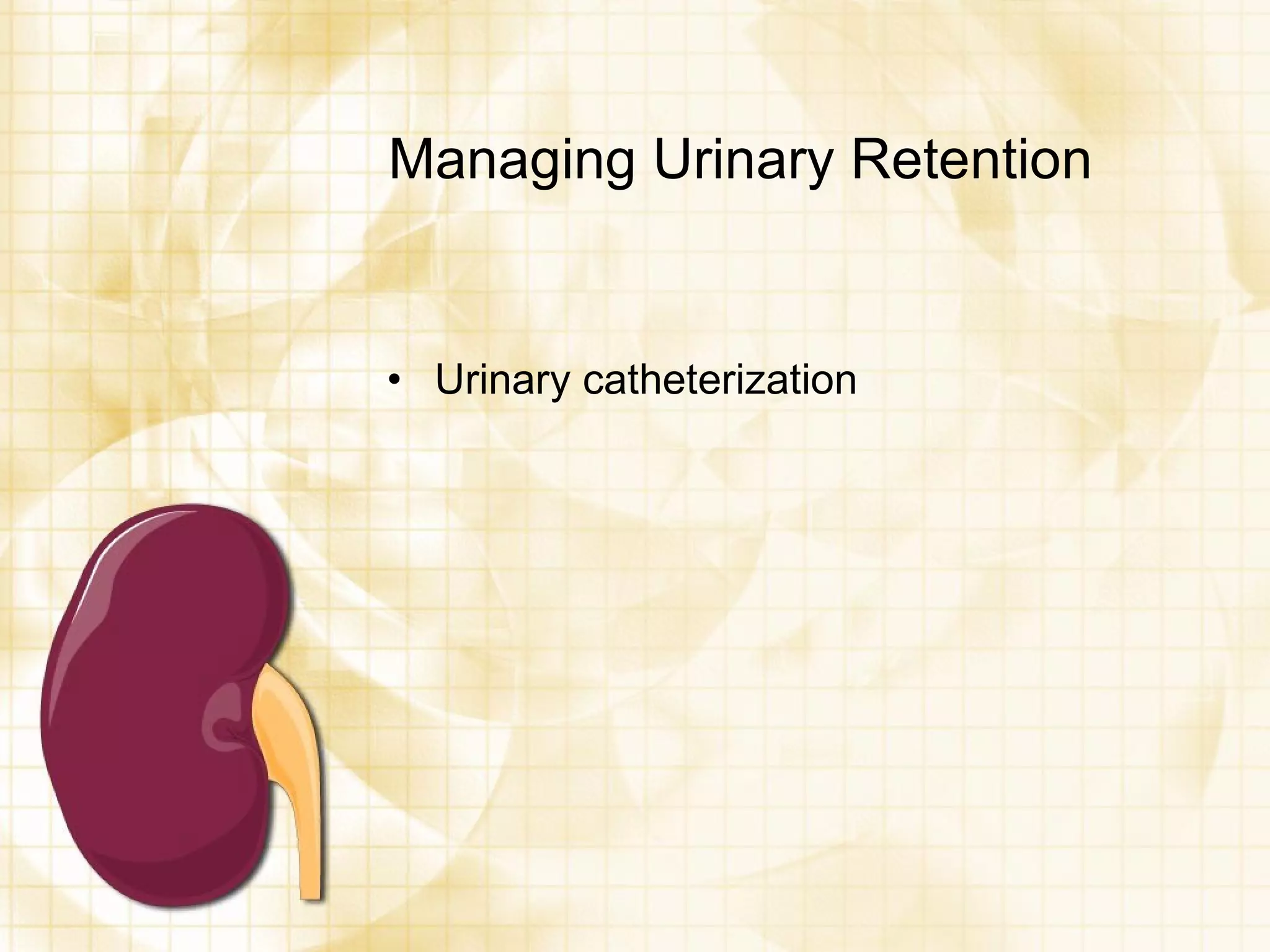 Managing Urinary Retention

• Urinary catheterization